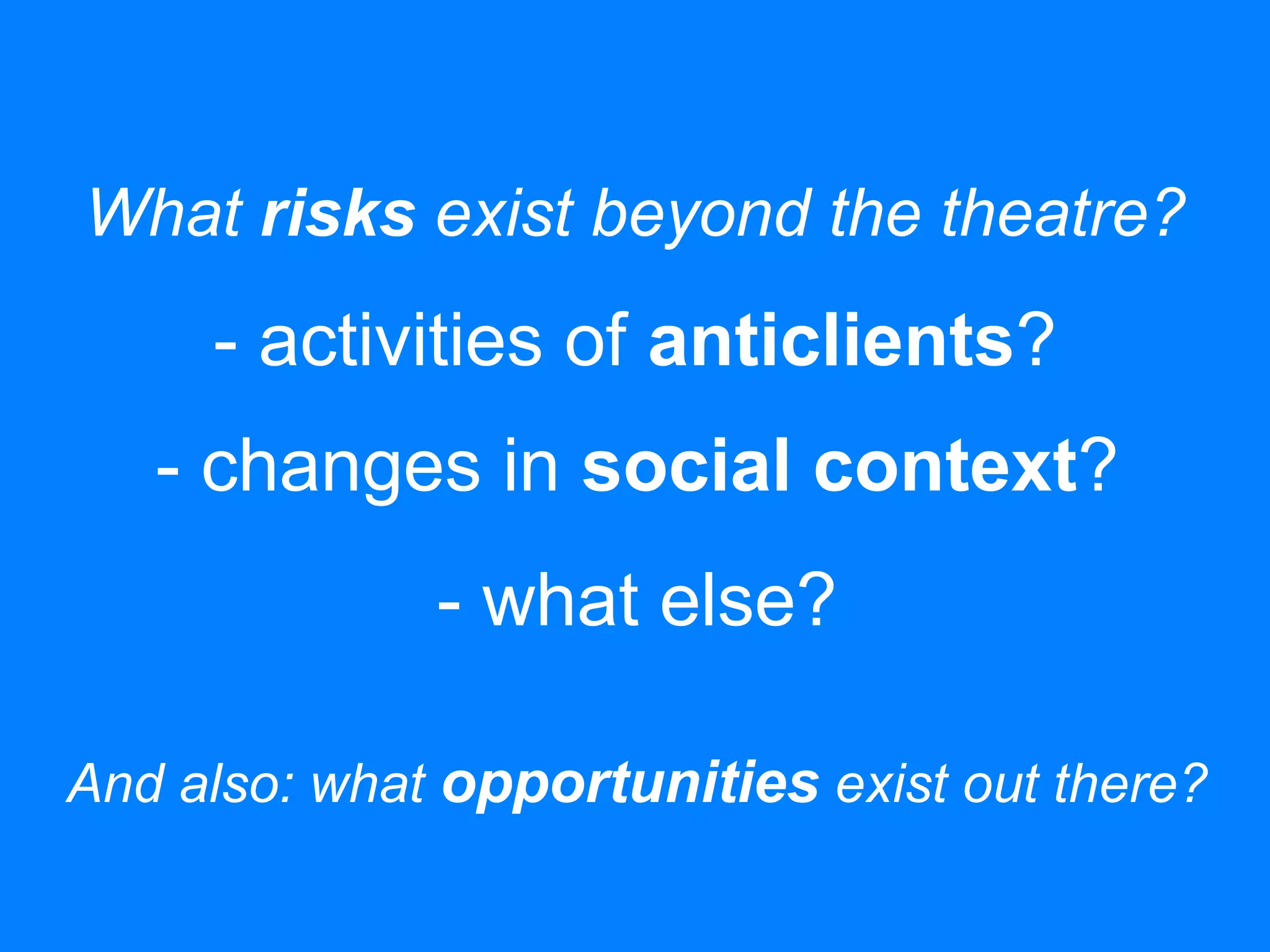 What risks exist beyond the theatre?

- activities of anticlients?

- changes in social context?

- what else?

And also: what opportunities exist out there?